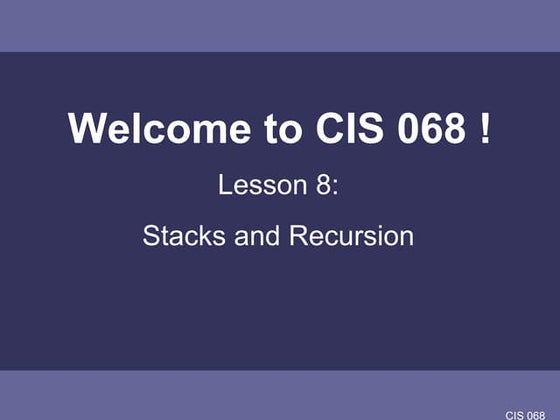 Welcome to CIS 068 !

Lesson 8:

Stacks and Recursion

CIS 068